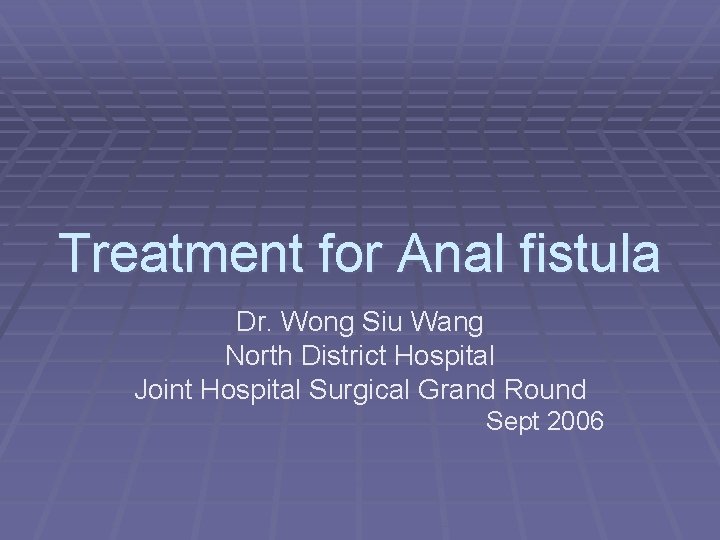 Treatment for Anal fistula

Dr. Wong Siu Wang
North District Hospital
Joint Hospital Surgical Grand Round
Sept 2006